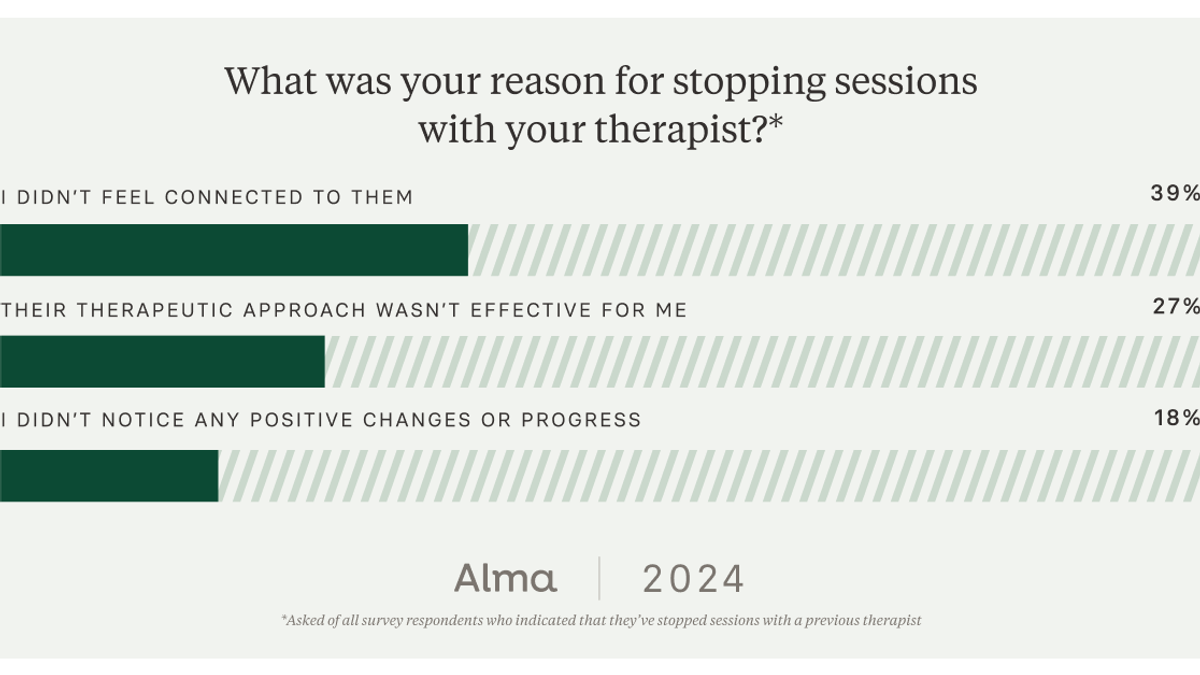 What was your reason for stopping sessions with your therapist?*

I DIDN'T FEEL CONNECTED TO THEM 39%

THEIR THERAPEUTIC APPROACH WASN'T EFFECTIVE FOR ME 27%

I DIDN'T NOTICE ANY POSITIVE CHANGES OR PROGRESS 18%

Alma | 2024

*Asked of all survey respondents who indicated that they've stopped sessions with a previous therapist